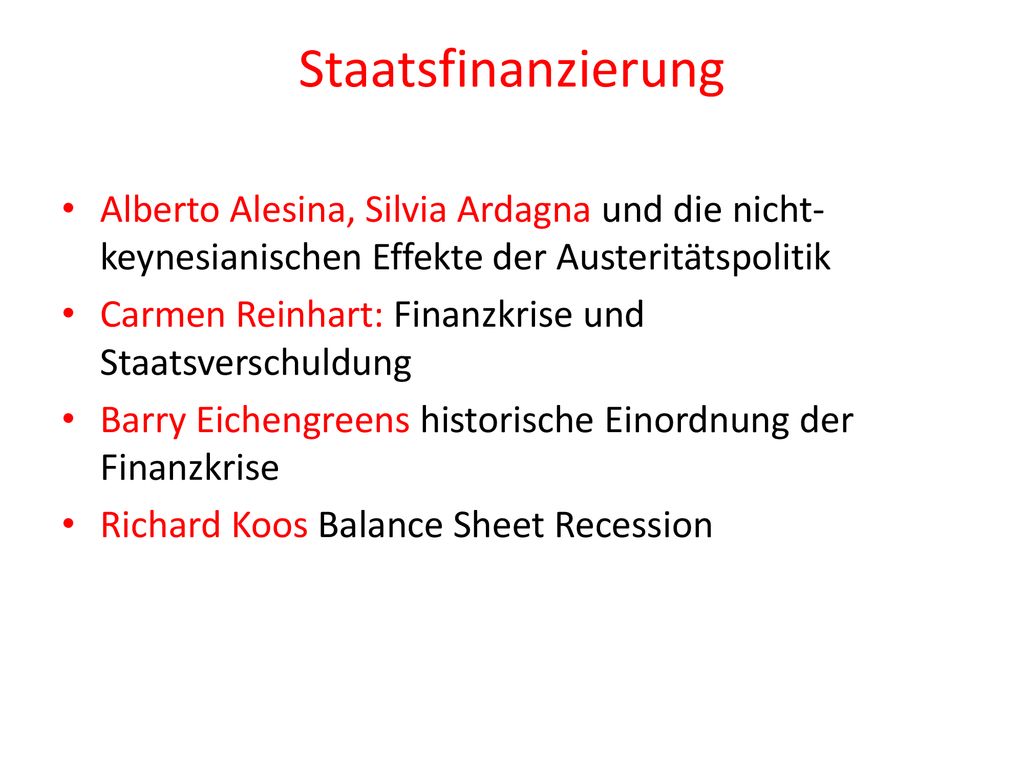 Staatsfinanzierung

• Alberto Alesina, Silvia Ardagna und die nicht-keynesianischen Effekte der Austeritätspolitik
• Carmen Reinhart: Finanzkrise und Staatsverschuldung
• Barry Eichengreens historische Einordnung der Finanzkrise
• Richard Koos Balance Sheet Recession